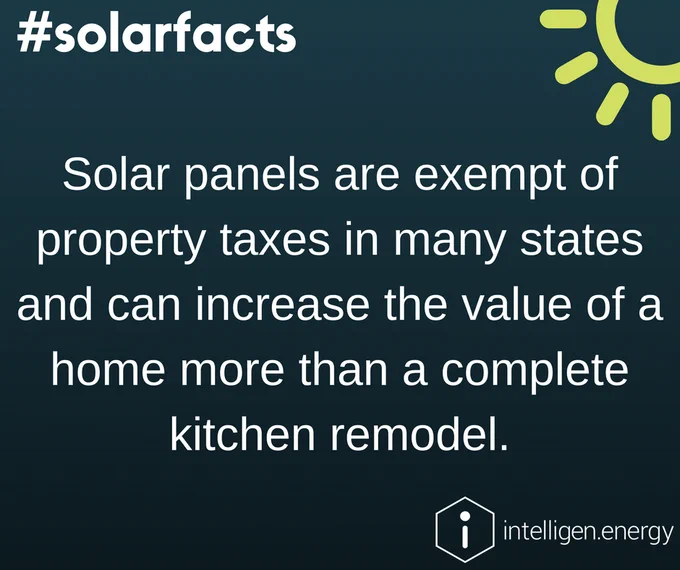 #solarfacts

Solar panels are exempt of property taxes in many states and can increase the value of a home more than a complete kitchen remodel.

i intelligen.energy